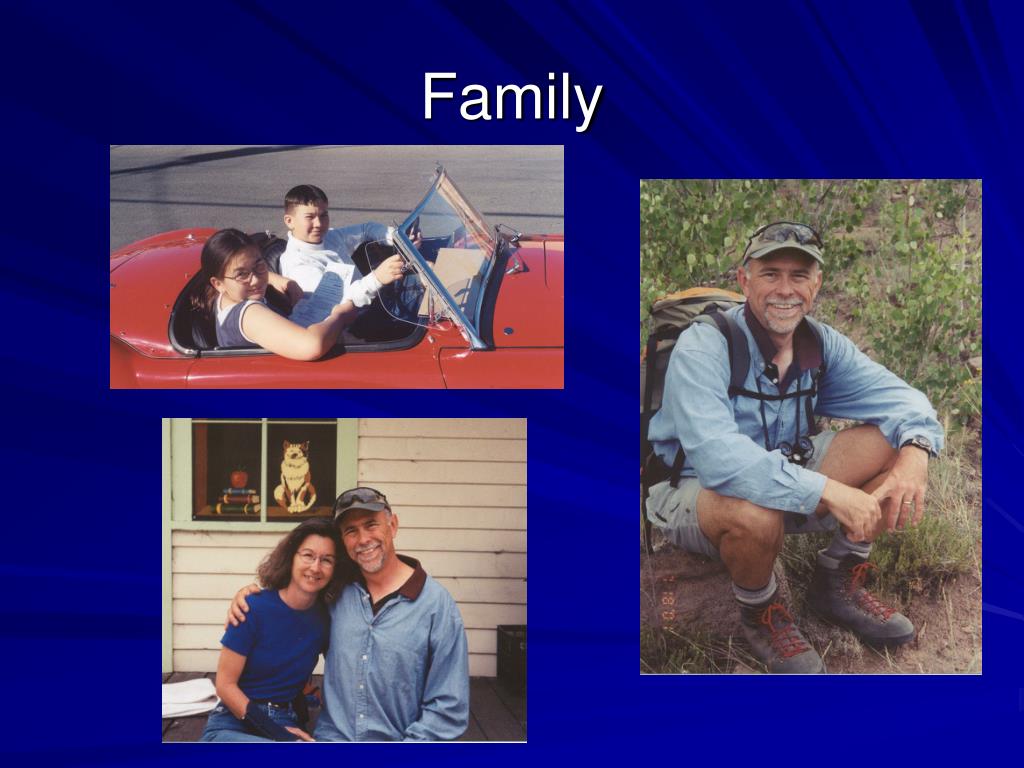 Family